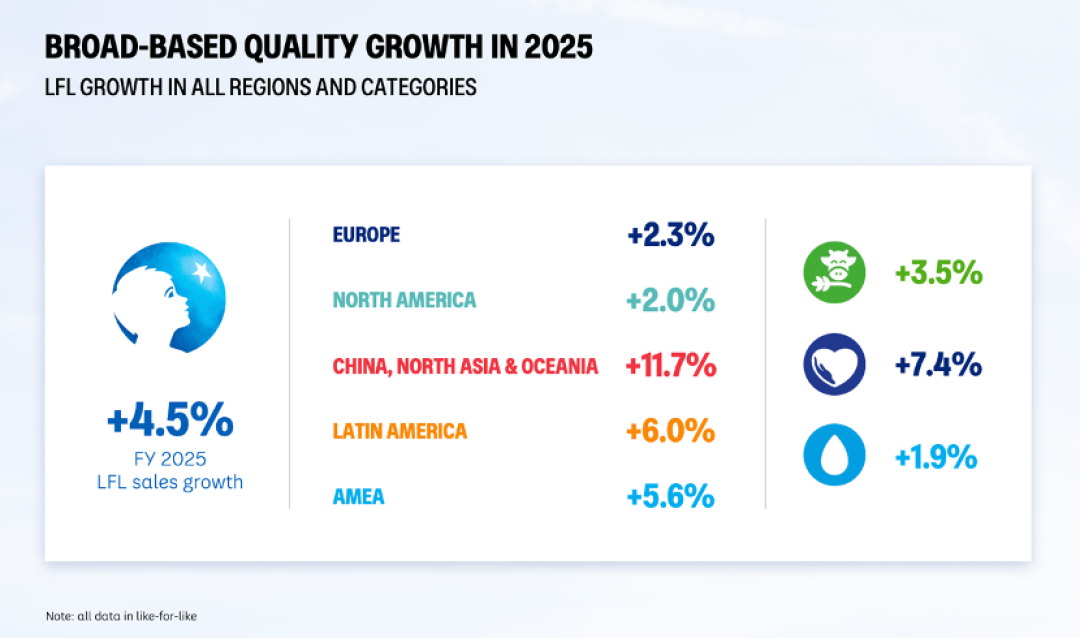 BROAD-BASED QUALITY GROWTH IN 2025

LFL GROWTH IN ALL REGIONS AND CATEGORIES

+4.5%

FY 2025
LFL sales growth

EUROPE +2.3%

NORTH AMERICA +2.0%

CHINA, NORTH ASIA & OCEANIA +11.7%

LATIN AMERICA +6.0%

AMEA +5.6%

+3.5%

+7.4%

+1.9%

Note: all data in like-for-like